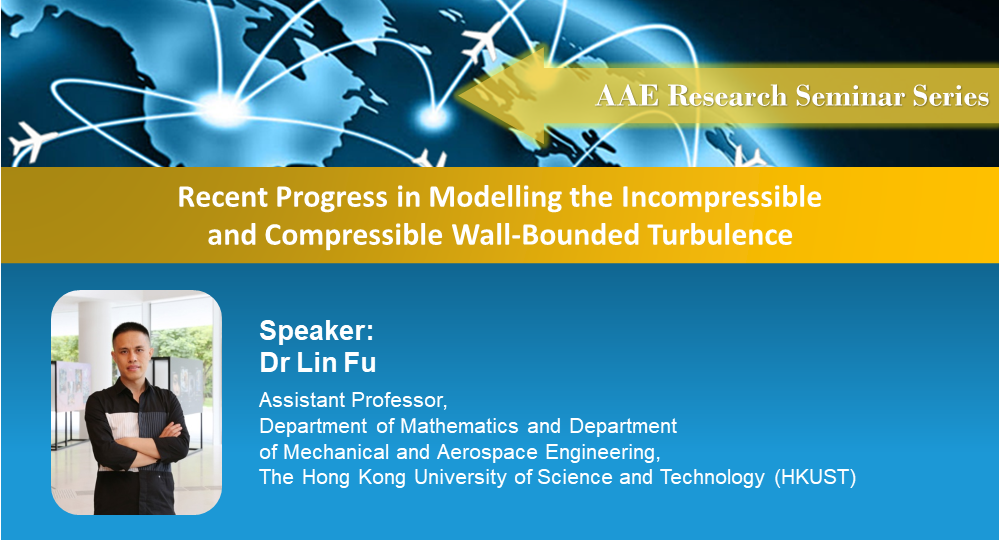 AAE Research Seminar Series

Recent Progress in Modelling the Incompressible and Compressible Wall-Bounded Turbulence

Speaker:
Dr Lin Fu

Assistant Professor,
Department of Mathematics and Department of Mechanical and Aerospace Engineering,
The Hong Kong University of Science and Technology (HKUST)